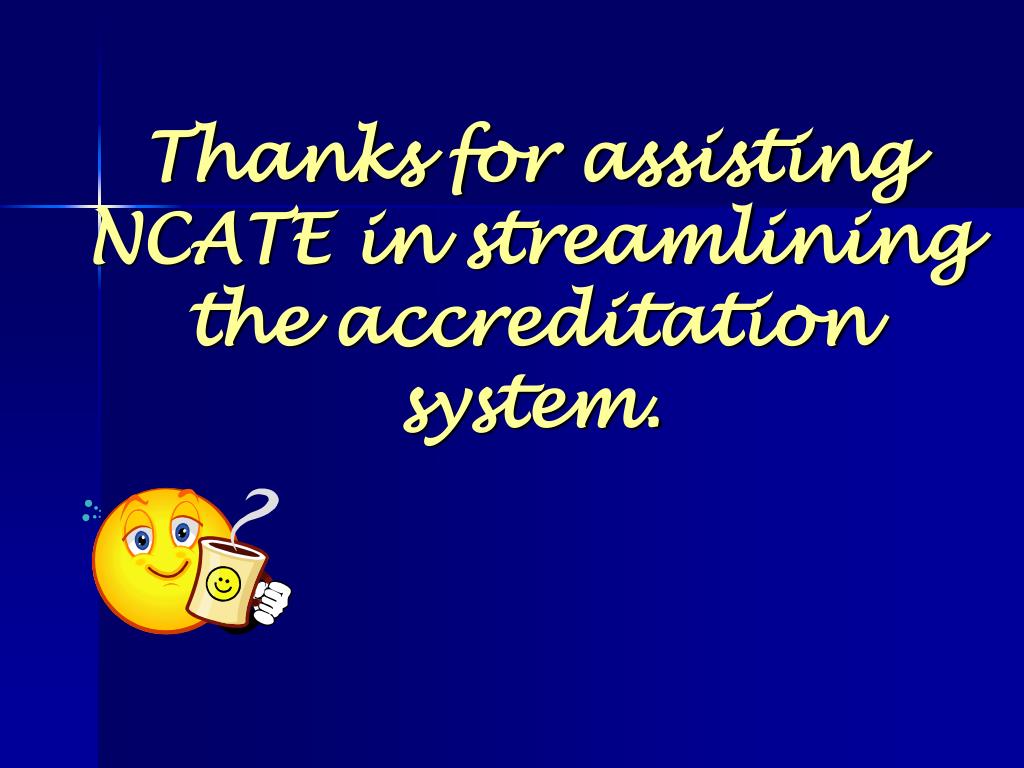 Thanks for assisting NCATE in streamlining the accreditation system.